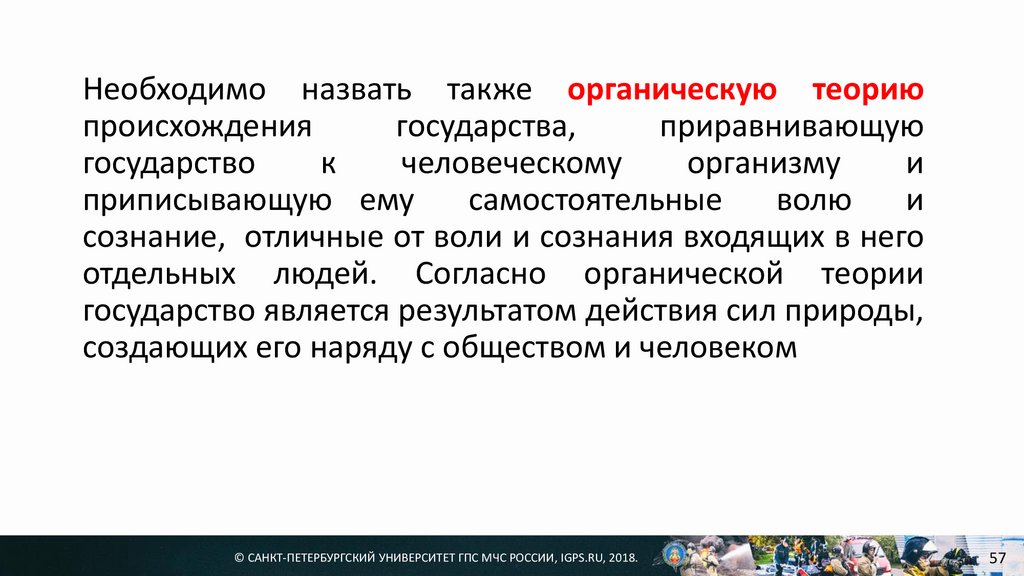 Необходимо назвать также органическую теорию происхождения государства, приравнивающую государство к человеческому организму и приписывающую ему самостоятельные волю и сознание, отличные от воли и сознания входящих в него отдельных людей. Согласно органической теории государство является результатом действия сил природы, создающих его наряду с обществом и человеком

© САНКТ-ПЕТЕРБУРГСКИЙ УНИВЕРСИТЕТ ГПС МЧС РОССИИ, IGPS.RU, 2018.

57